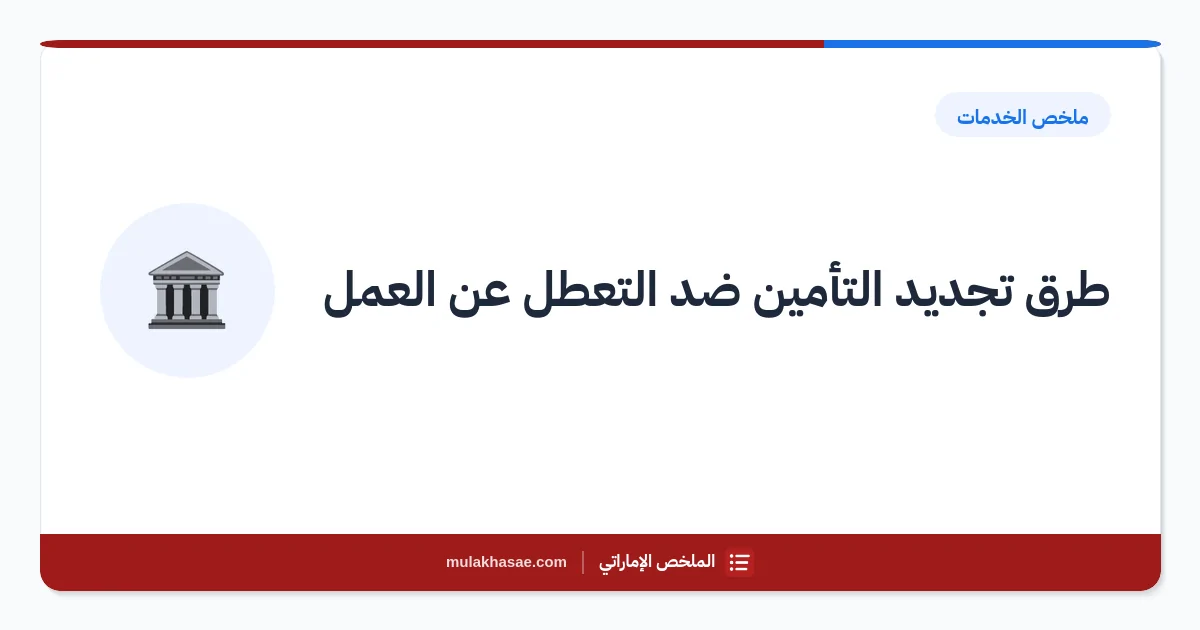 ملخص الخدمات

طرق تجديد التأمين ضد التعطل عن العمل

الملخص الإماراتي | mulakhasae.com